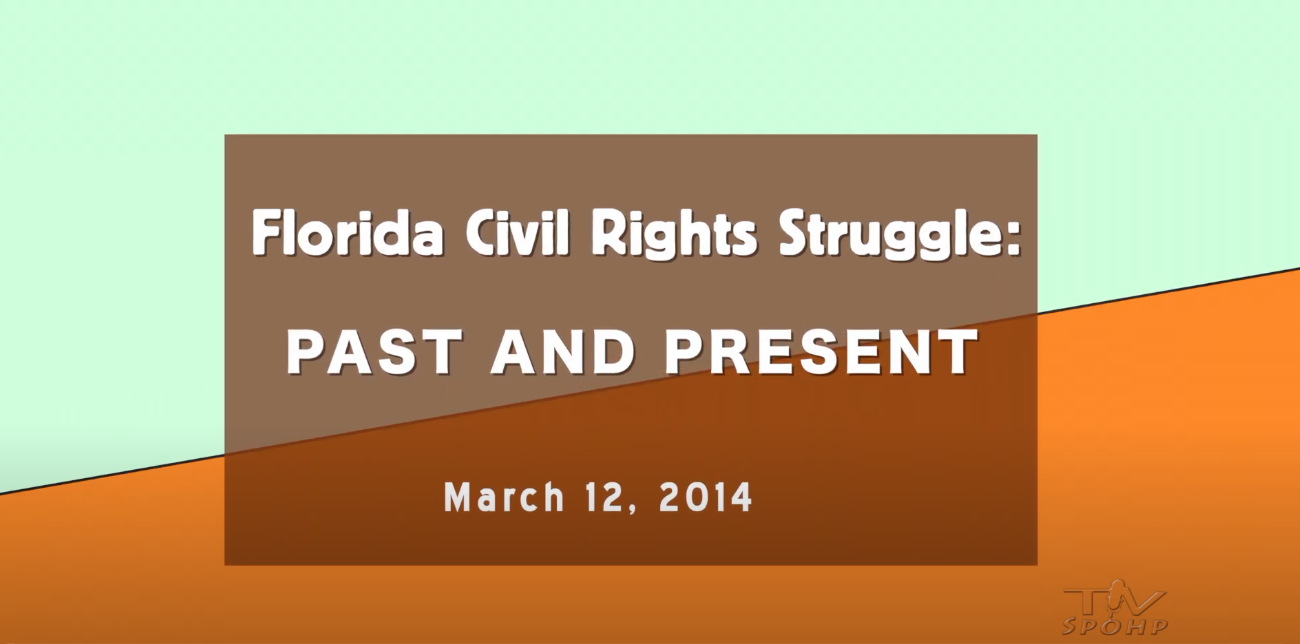 Florida Civil Rights Struggle:

PAST AND PRESENT

March 12, 2014

TV
SPOHP